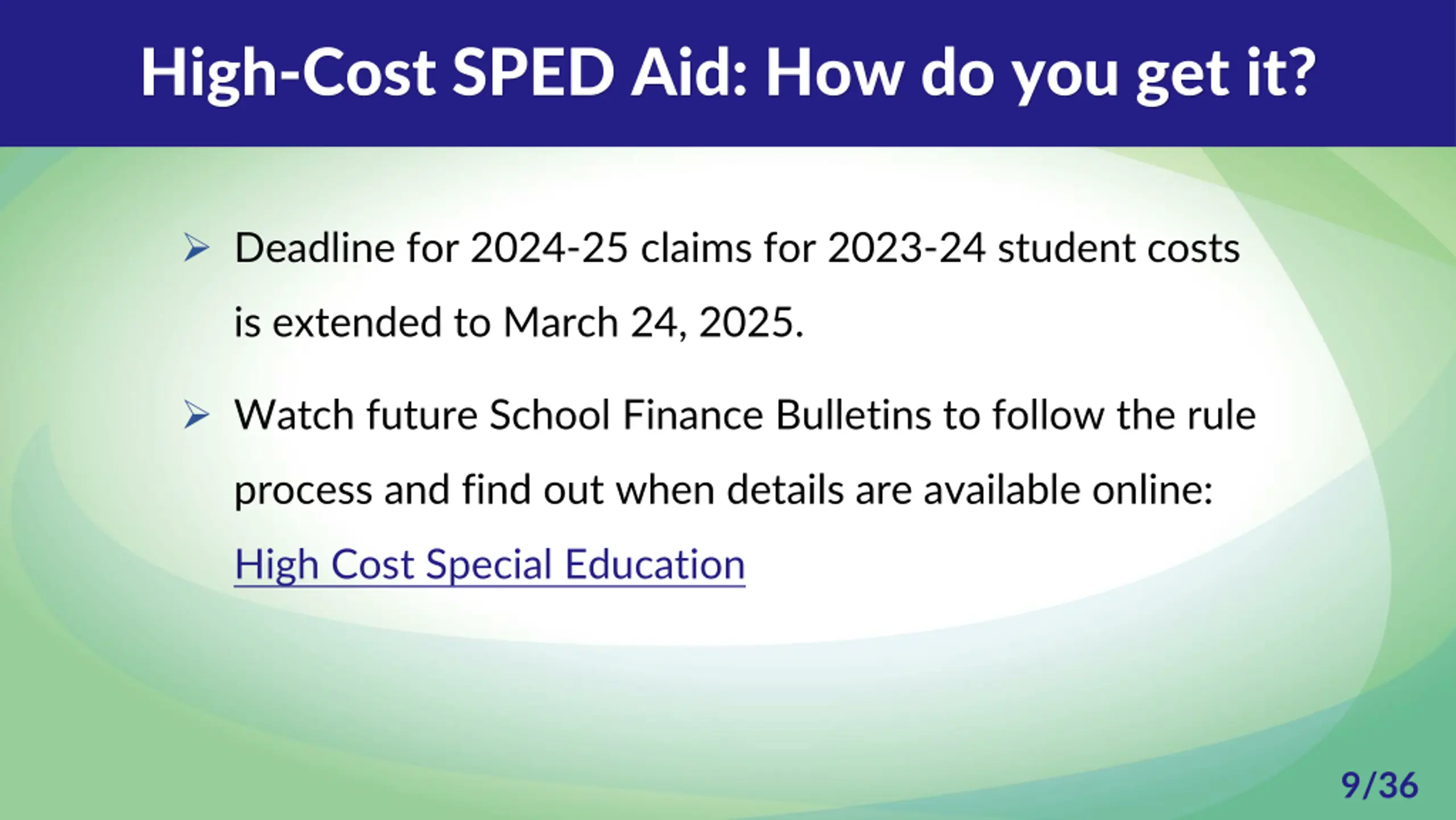 High-Cost SPED Aid: How do you get it?

➢ Deadline for 2024-25 claims for 2023-24 student costs is extended to March 24, 2025.

➢ Watch future School Finance Bulletins to follow the rule process and find out when details are available online: High Cost Special Education

9/36